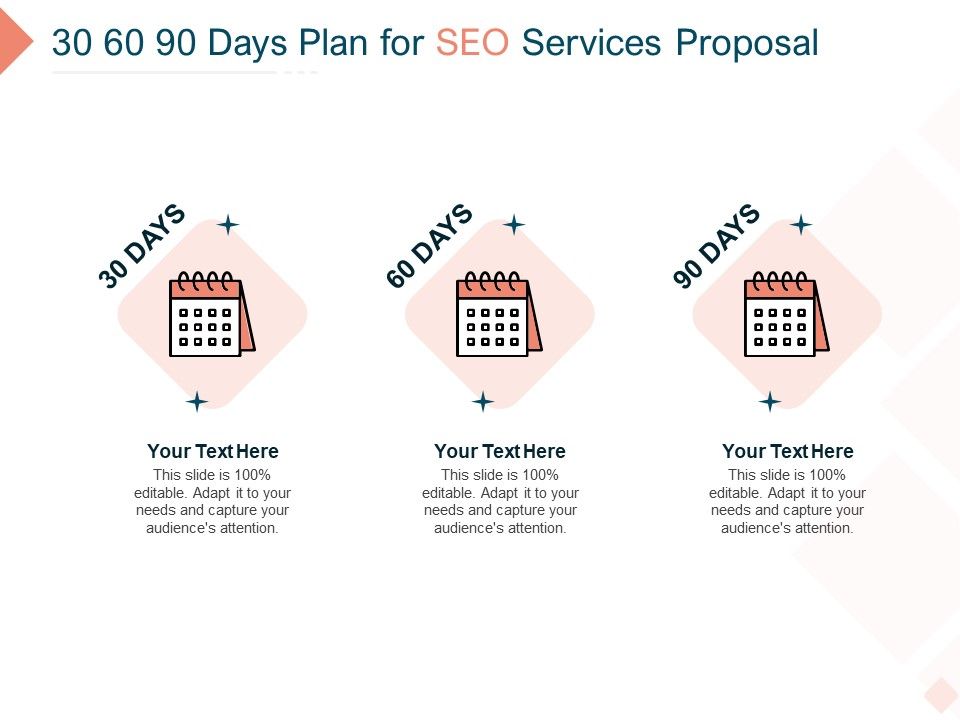 30 60 90 Days Plan for SEO Services Proposal

30 DAYS

Your Text Here
This slide is 100% editable. Adapt it to your needs and capture your audience's attention.

60 DAYS

Your Text Here
This slide is 100% editable. Adapt it to your needs and capture your audience's attention.

90 DAYS

Your Text Here
This slide is 100% editable. Adapt it to your needs and capture your audience's attention.